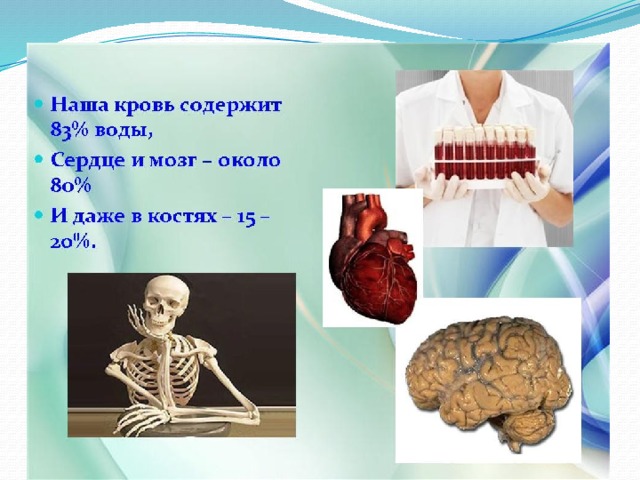 • Наша кровь содержит 83% воды,
• Сердце и мозг – около 80%
• И даже в костях – 15 – 20%.